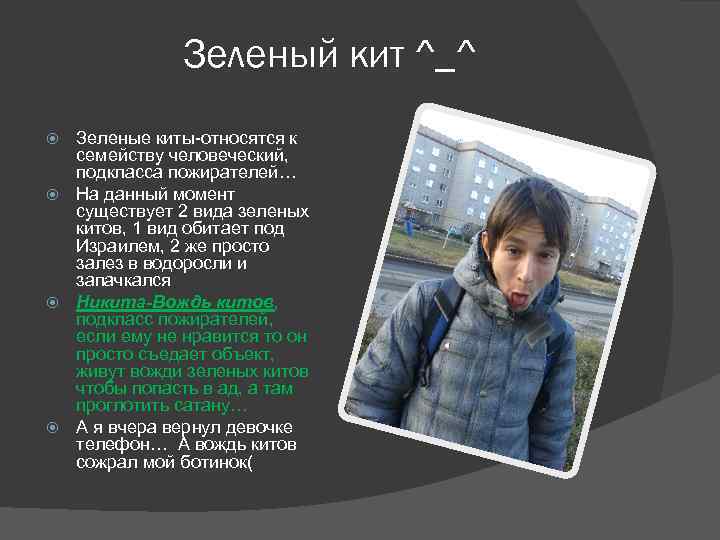 Зеленый кит ^_^

Зеленые киты-относятся к семейству человеческий, подкласса пожирателей…

На данный момент существует 2 вида зеленых китов, 1 вид обитает под Израилем, 2 же просто залез в водоросли и запачкался

Никита-Вождь китов, подкласс пожирателей, если ему не нравится то он просто съедает объект, живут вожди зеленых китов чтобы попасть в ад, а там проглотить сатану…

А я вчера вернул девочке телефон… А вождь китов сожрал мой ботинок(